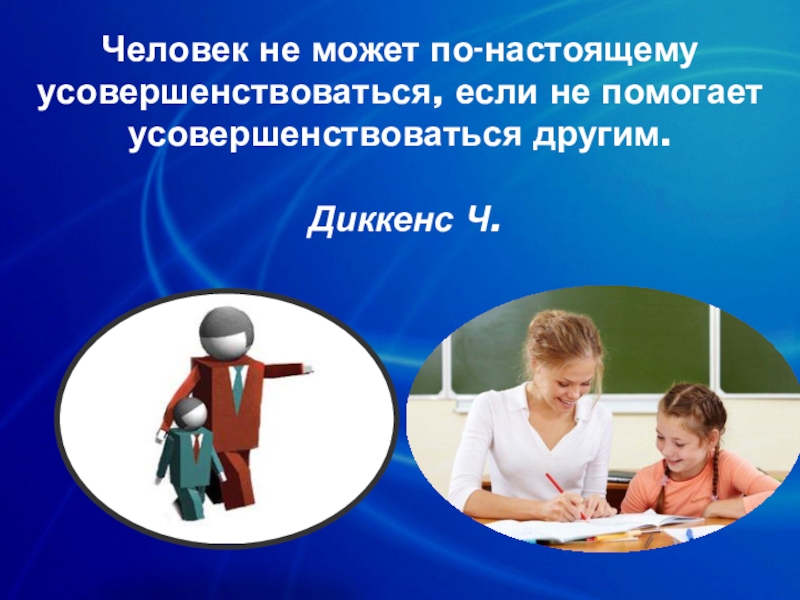 Человек не может по-настоящему усовершенствоваться, если не помогает усовершенствоваться другим.

Диккенс Ч.